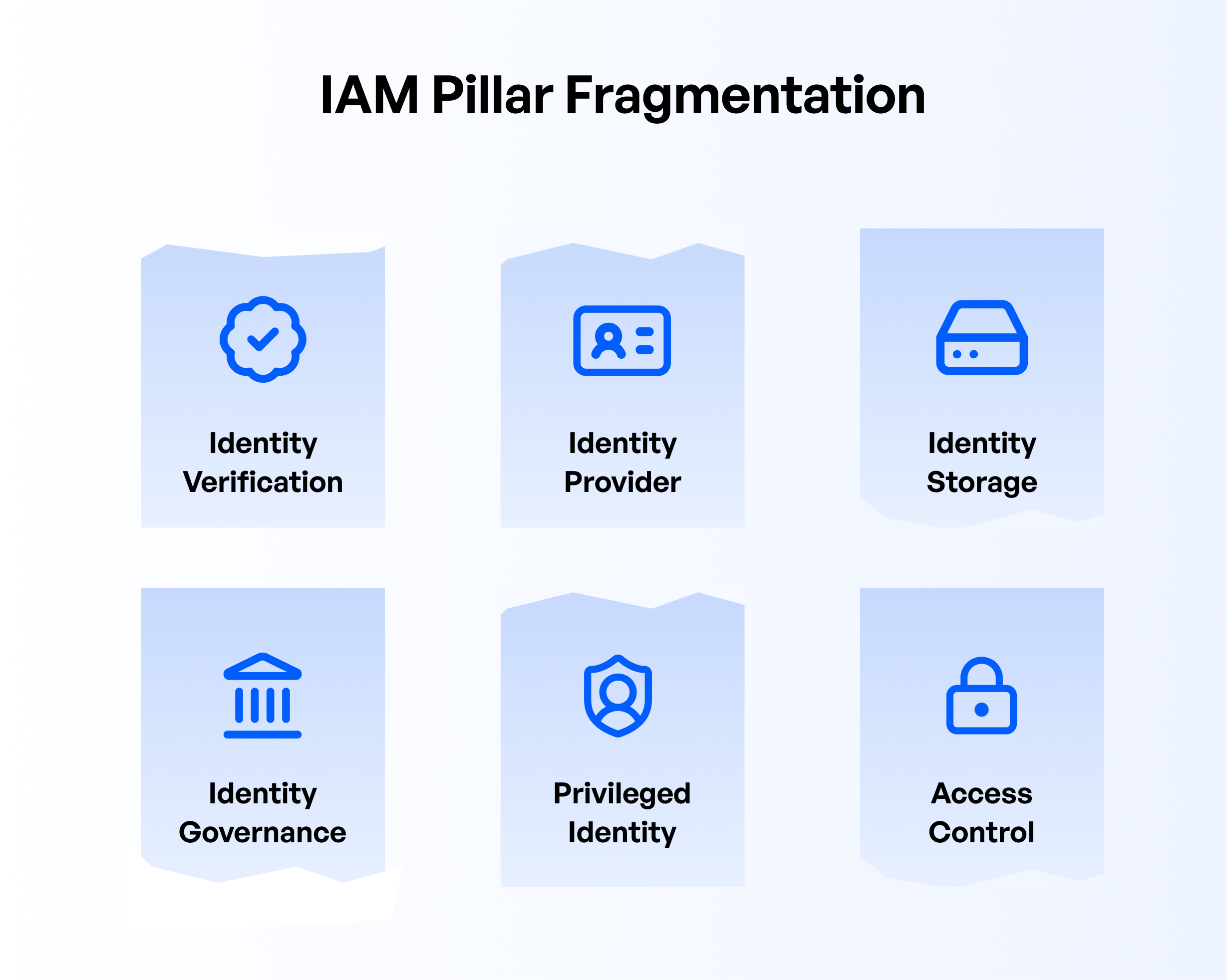 IAM Pillar Fragmentation

Identity Verification

Identity Provider

Identity Storage

Identity Governance

Privileged Identity

Access Control